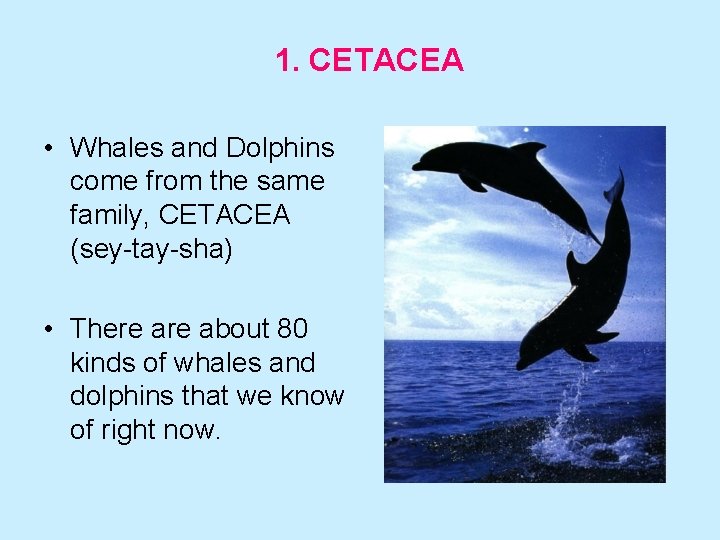 1. CETACEA

• Whales and Dolphins come from the same family, CETACEA (sey-tay-sha)

• There are about 80 kinds of whales and dolphins that we know of right now.